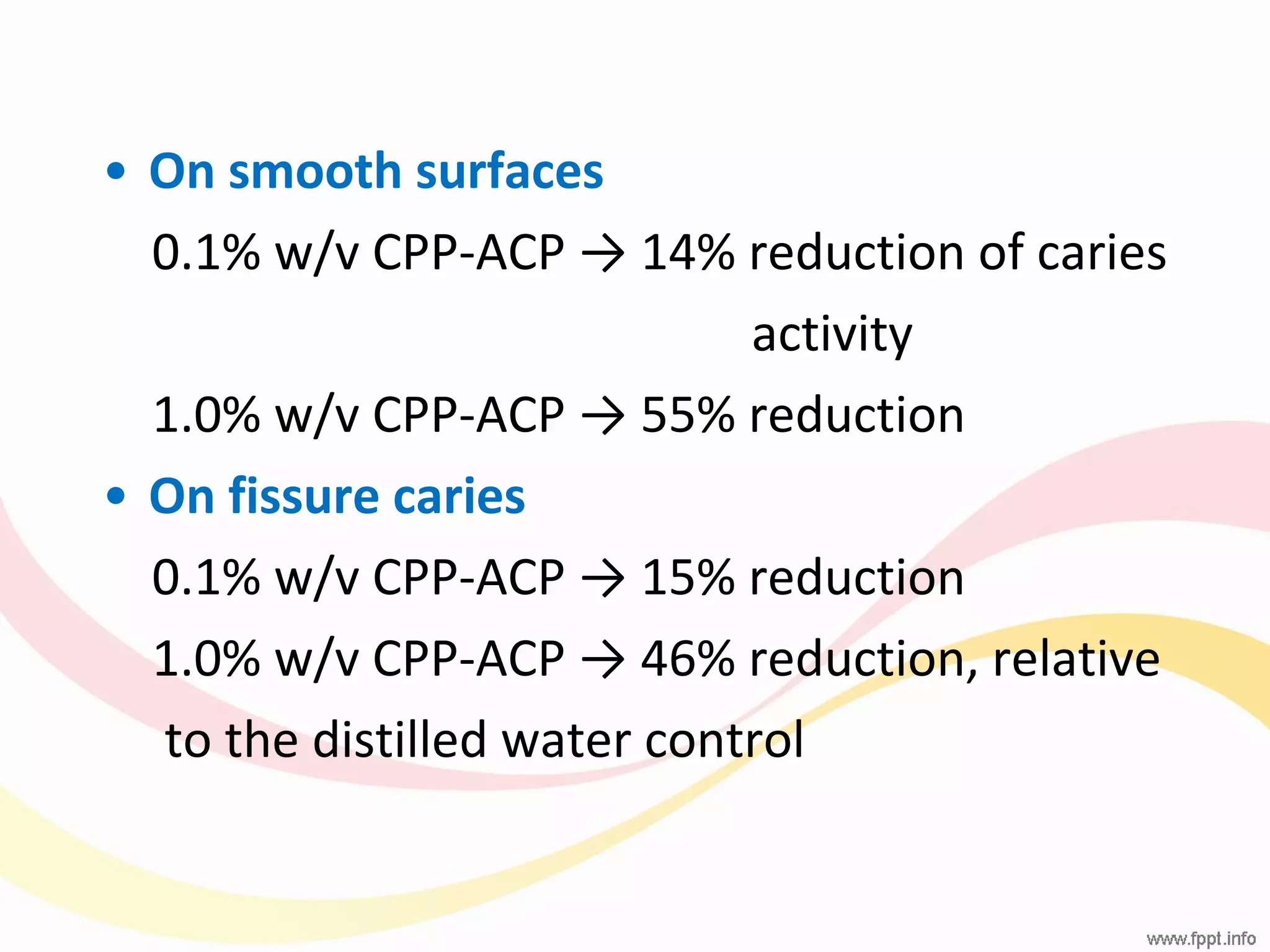 • On smooth surfaces

0.1% w/v CPP-ACP → 14% reduction of caries activity

1.0% w/v CPP-ACP → 55% reduction

• On fissure caries

0.1% w/v CPP-ACP → 15% reduction

1.0% w/v CPP-ACP → 46% reduction, relative to the distilled water control

www.fppt.info